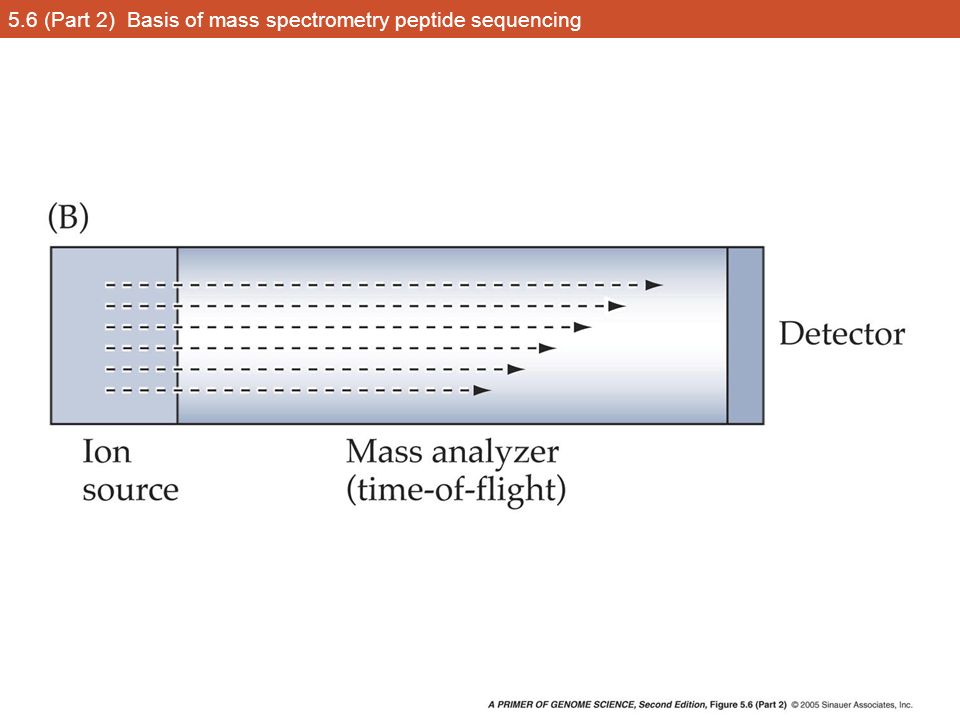 5.6 (Part 2) Basis of mass spectrometry peptide sequencing

(B)

Detector

Ion source

Mass analyzer (time-of-flight)

A PRIMER OF GENOME SCIENCE, Second Edition, Figure 5.6 (Part 2) © 2005 Sinauer Associates, Inc.